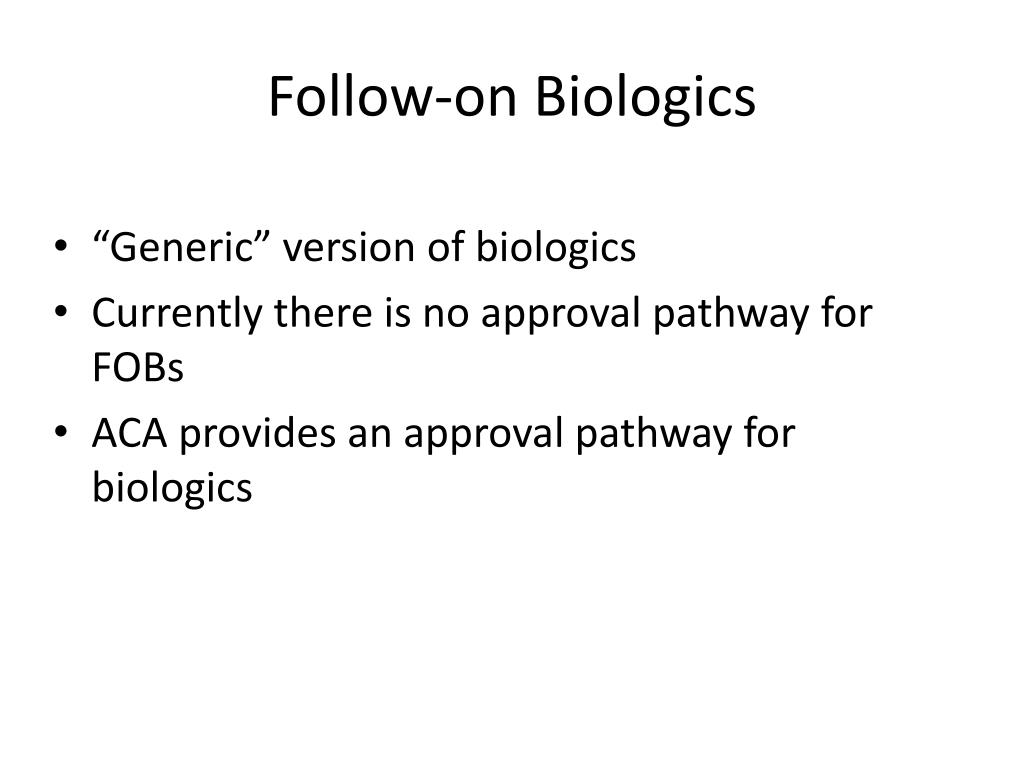 Follow-on Biologics

• “Generic” version of biologics
• Currently there is no approval pathway for FOBs
• ACA provides an approval pathway for biologics